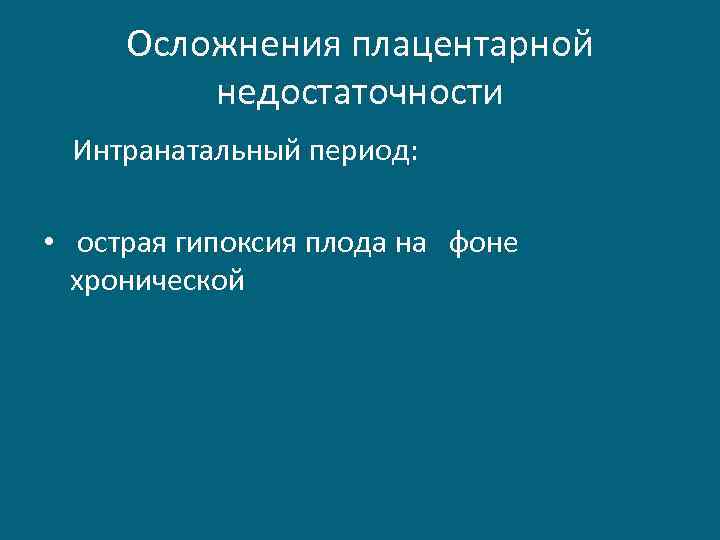 Осложнения плацентарной недостаточности

Интранатальный период:

• острая гипоксия плода на фоне хронической